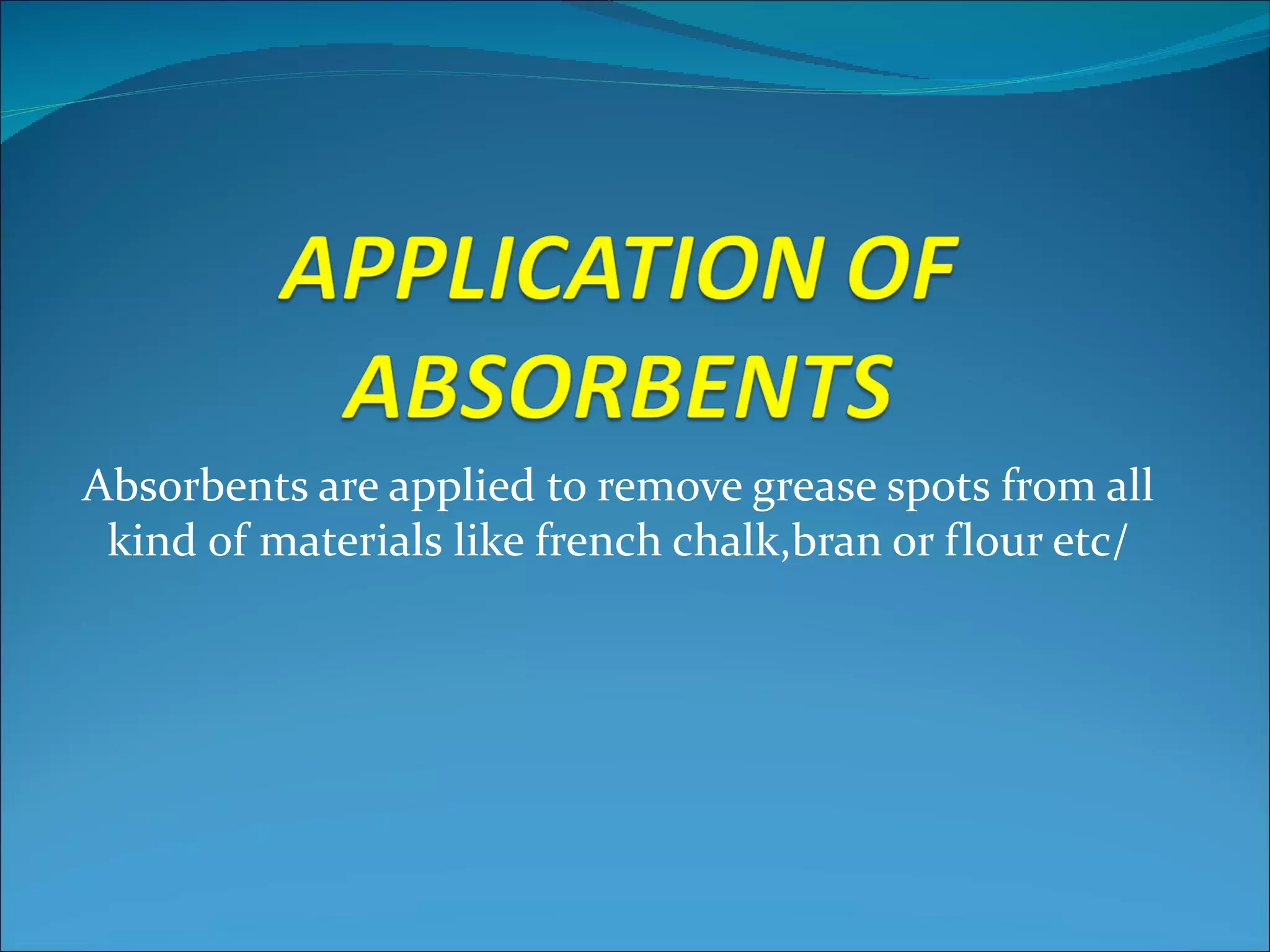 APPLICATION OF ABSORBENTS

Absorbents are applied to remove grease spots from all kind of materials like french chalk,bran or flour etc/